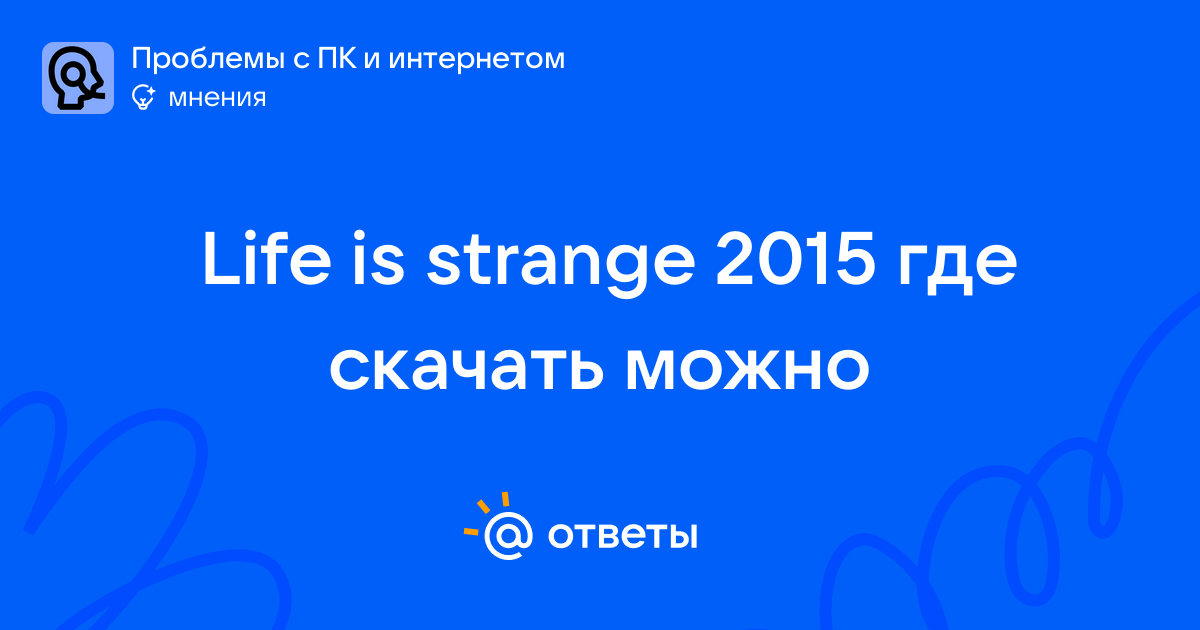 Проблемы с ПК и интернетом
мнения

Life is strange 2015 где скачать можно

ответы